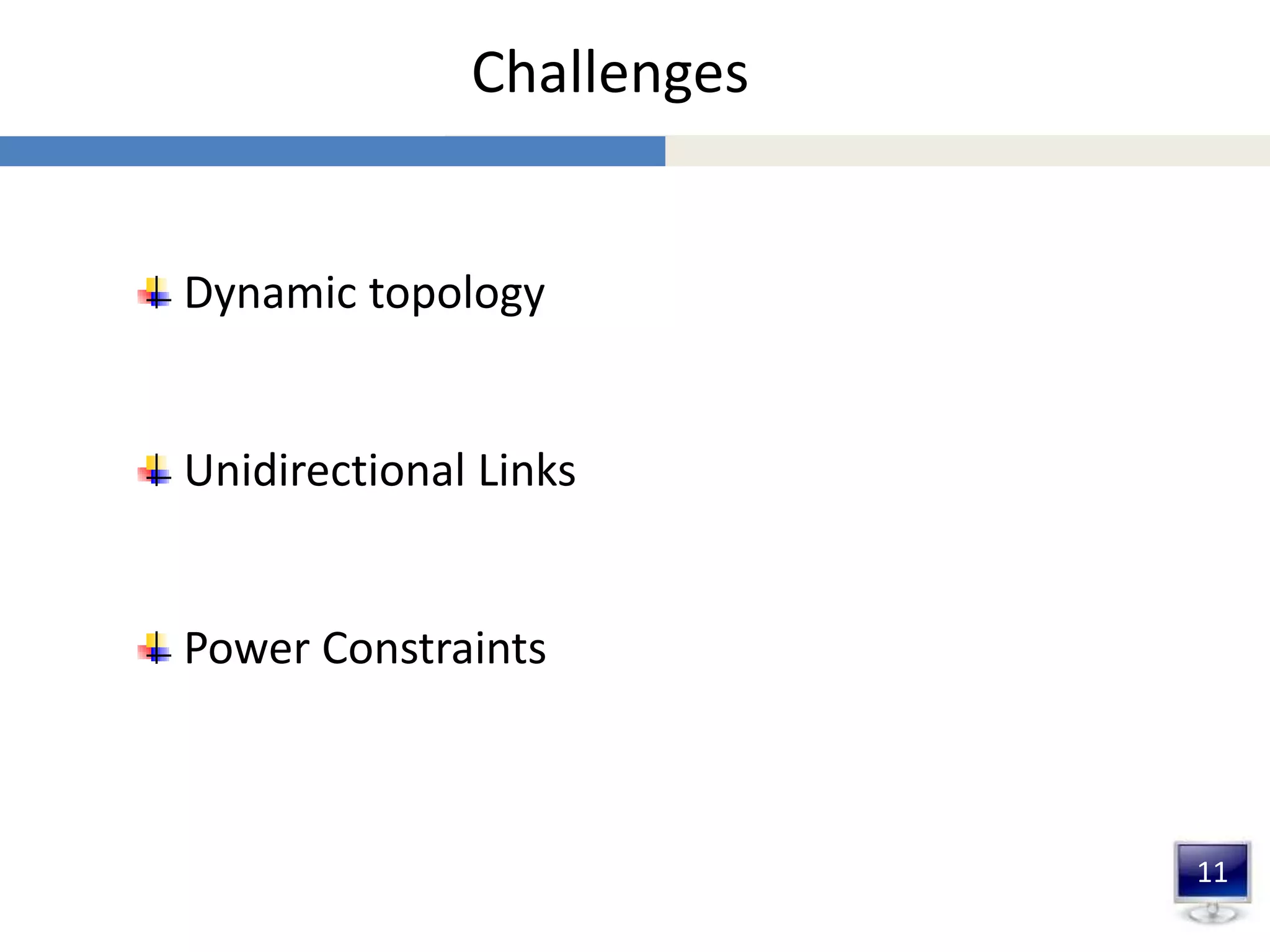 Challenges

Dynamic topology

Unidirectional Links

Power Constraints

11